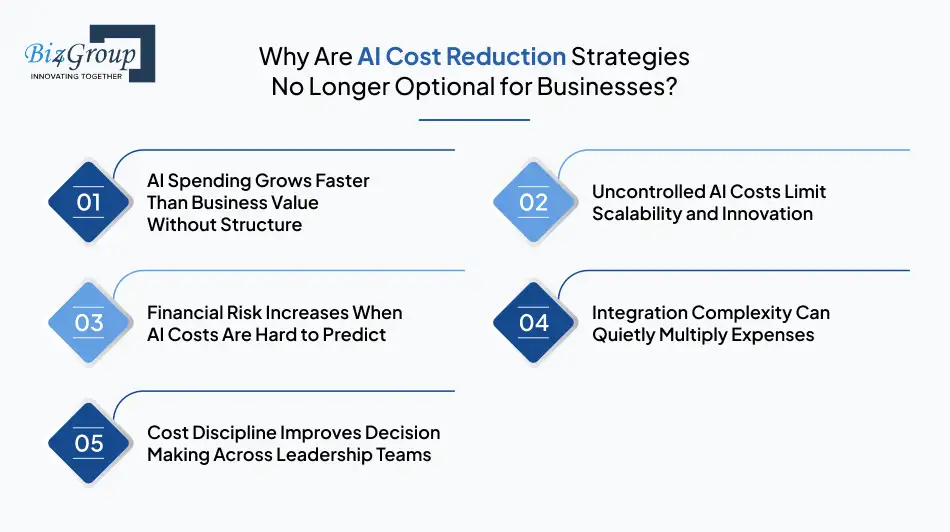 Biz4Group
INNOVATING TOGETHER

Why Are AI Cost Reduction Strategies No Longer Optional for Businesses?

01
AI Spending Grows Faster Than Business Value Without Structure

02
Uncontrolled AI Costs Limit Scalability and Innovation

03
Financial Risk Increases When AI Costs Are Hard to Predict

04
Integration Complexity Can Quietly Multiply Expenses

05
Cost Discipline Improves Decision Making Across Leadership Teams